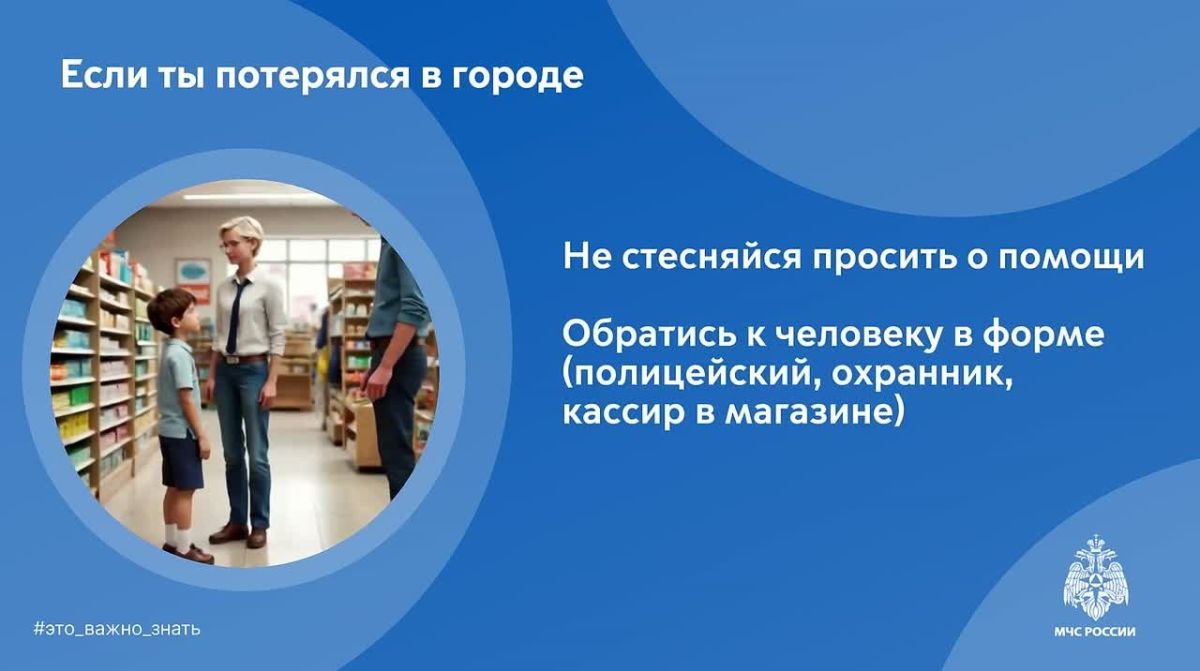 Если ты потерялся в городе

Не стесняйся просить о помощи

Обратись к человеку в форме (полицейский, охранник, кассир в магазине)

#это_важно_знать

МЧС РОССИИ